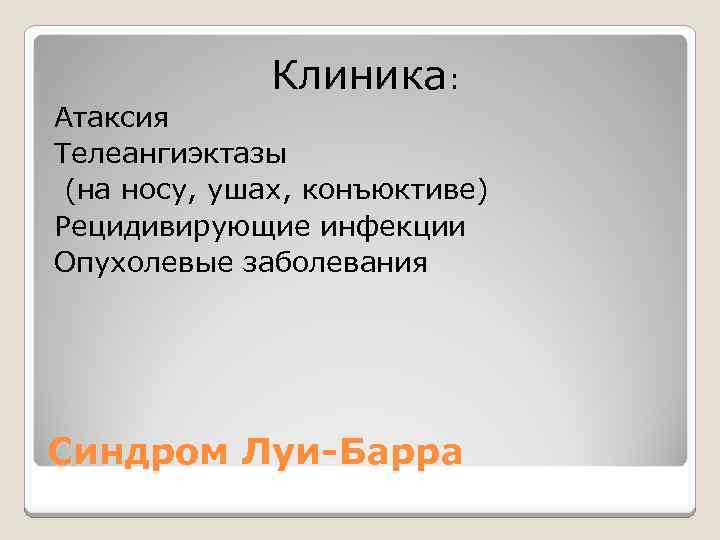 Клиника:
Атаксия
Телеангиэктазы
(на носу, ушах, конъюктиве)
Рецидивирующие инфекции
Опухолевые заболевания

Синдром Луи-Барра